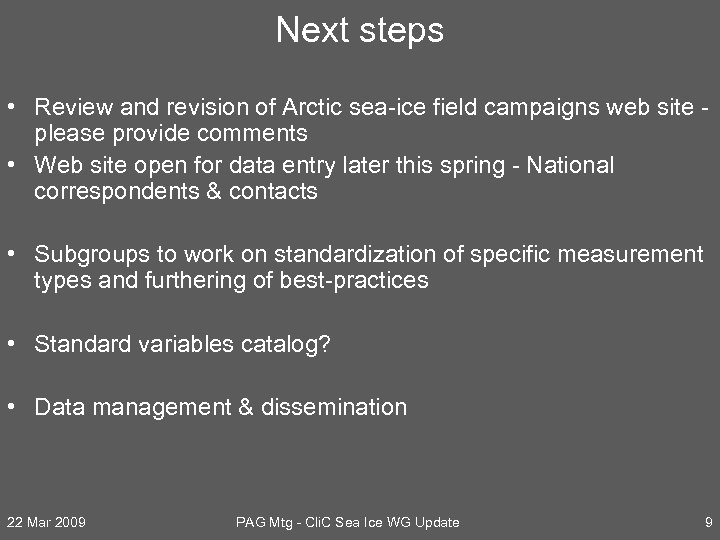 Next steps

• Review and revision of Arctic sea-ice field campaigns web site - please provide comments
• Web site open for data entry later this spring - National correspondents & contacts

• Subgroups to work on standardization of specific measurement types and furthering of best-practices

• Standard variables catalog?

• Data management & dissemination

22 Mar 2009 PAG Mtg - CliC Sea Ice WG Update 9